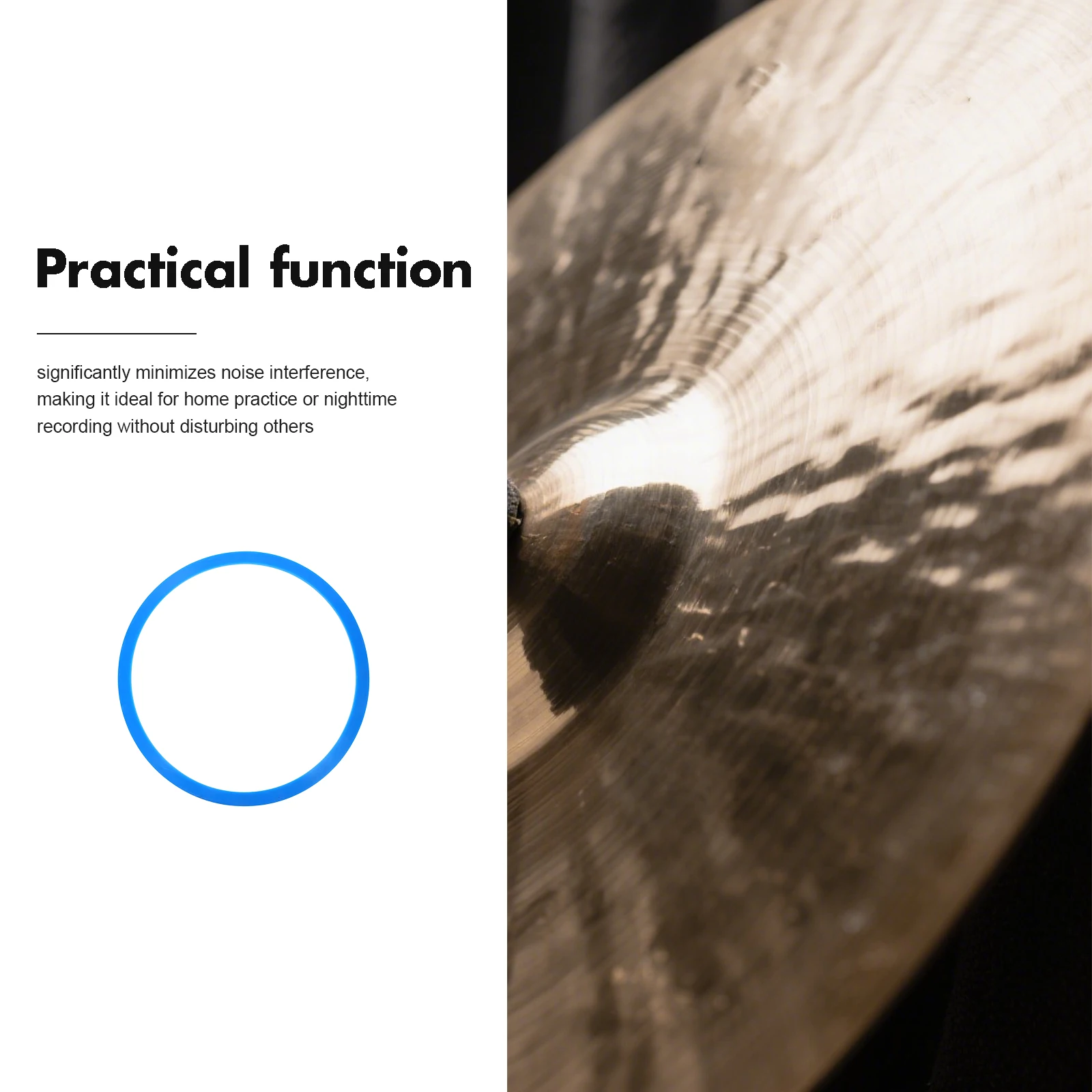 Practical function

significantly minimizes noise interference, making it ideal for home practice or nighttime recording without disturbing others